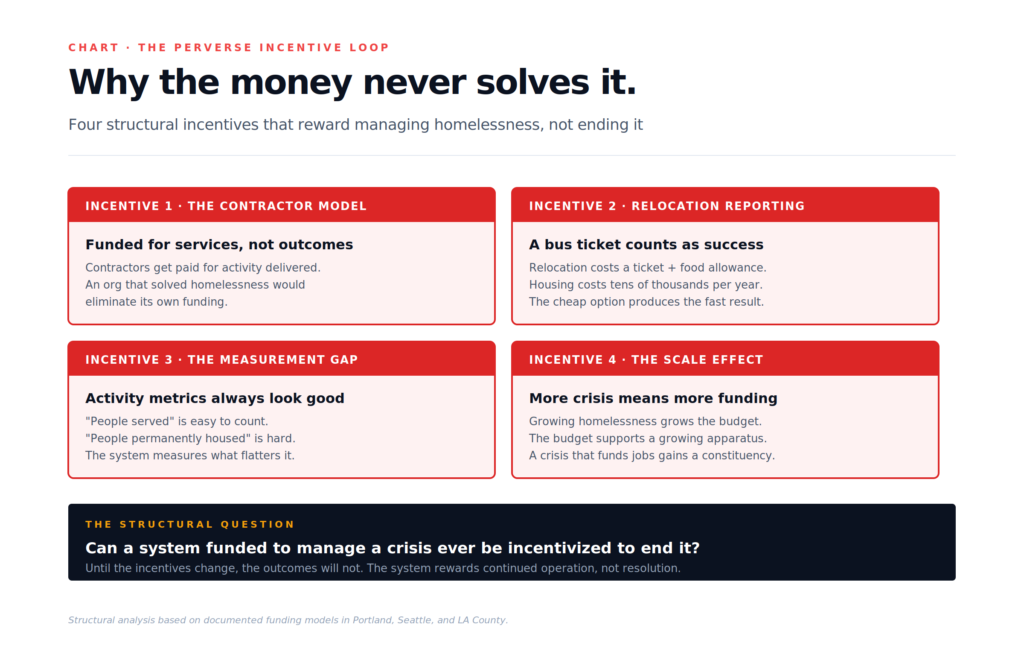 CHART · THE PERVERSE INCENTIVE LOOP

Why the money never solves it.

Four structural incentives that reward managing homelessness, not ending it

INCENTIVE 1 · THE CONTRACTOR MODEL

Funded for services, not outcomes

Contractors get paid for activity delivered. An org that solved homelessness would eliminate its own funding.

INCENTIVE 2 · RELOCATION REPORTING

A bus ticket counts as success

Relocation costs a ticket + food allowance. Housing costs tens of thousands per year. The cheap option produces the fast result.

INCENTIVE 3 · THE MEASUREMENT GAP

Activity metrics always look good

"People served" is easy to count. "People permanently housed" is hard. The system measures what flatters it.

INCENTIVE 4 · THE SCALE EFFECT

More crisis means more funding

Growing homelessness grows the budget. The budget supports a growing apparatus. A crisis that funds jobs gains a constituency.

THE STRUCTURAL QUESTION

Can a system funded to manage a crisis ever be incentivized to end it?

Until the incentives change, the outcomes will not. The system rewards continued operation, not resolution.

Structural analysis based on documented funding models in Portland, Seattle, and LA County.